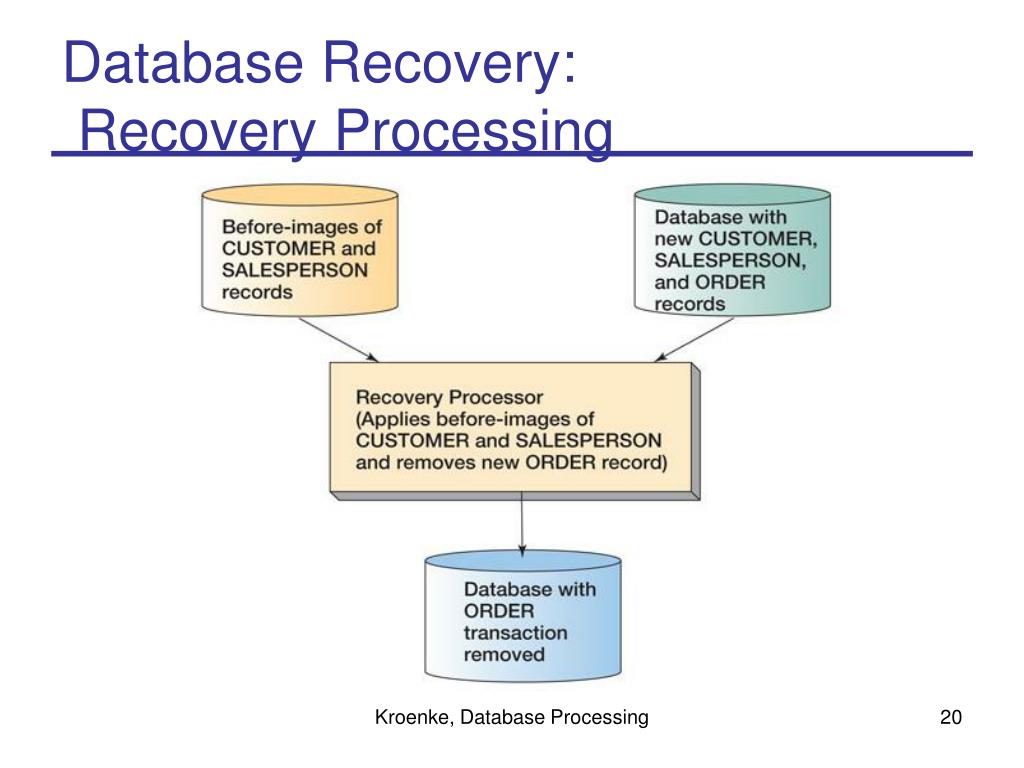 Database Recovery:
Recovery Processing

Before-images of CUSTOMER and SALESPERSON records

Database with new CUSTOMER, SALESPERSON, and ORDER records

Recovery Processor (Applies before-images of CUSTOMER and SALESPERSON and removes new ORDER record)

Database with ORDER transaction removed

Kroenke, Database Processing

20